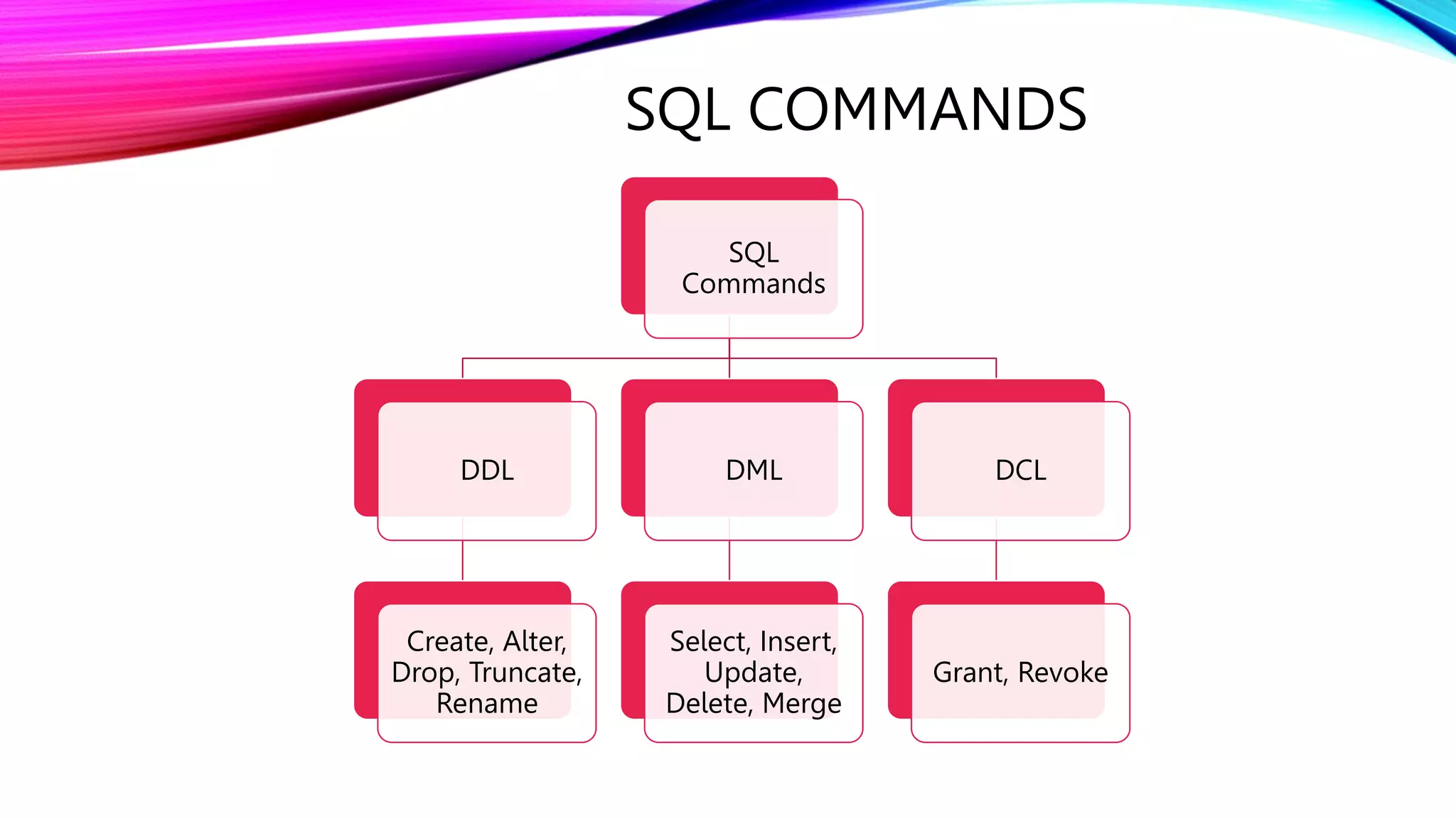 SQL COMMANDS

SQL Commands

DDL

DML

DCL

Create, Alter, Drop, Truncate, Rename

Select, Insert, Update, Delete, Merge

Grant, Revoke